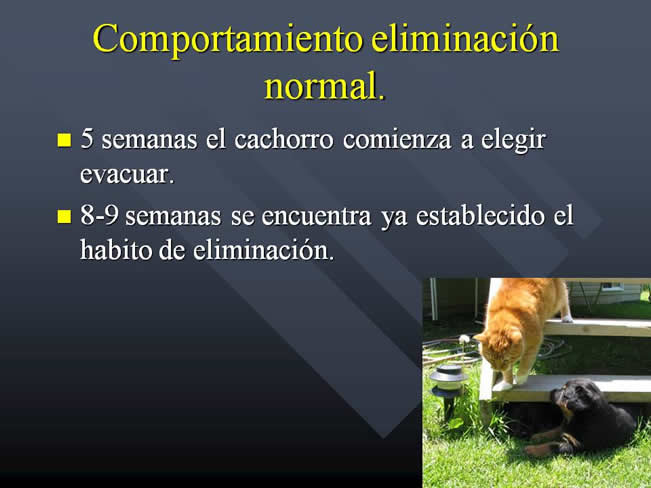 Comportamiento eliminación normal.

- 5 semanas el cachorro comienza a elegir evacuar.
- 8-9 semanas se encuentra ya establecido el habito de eliminación.